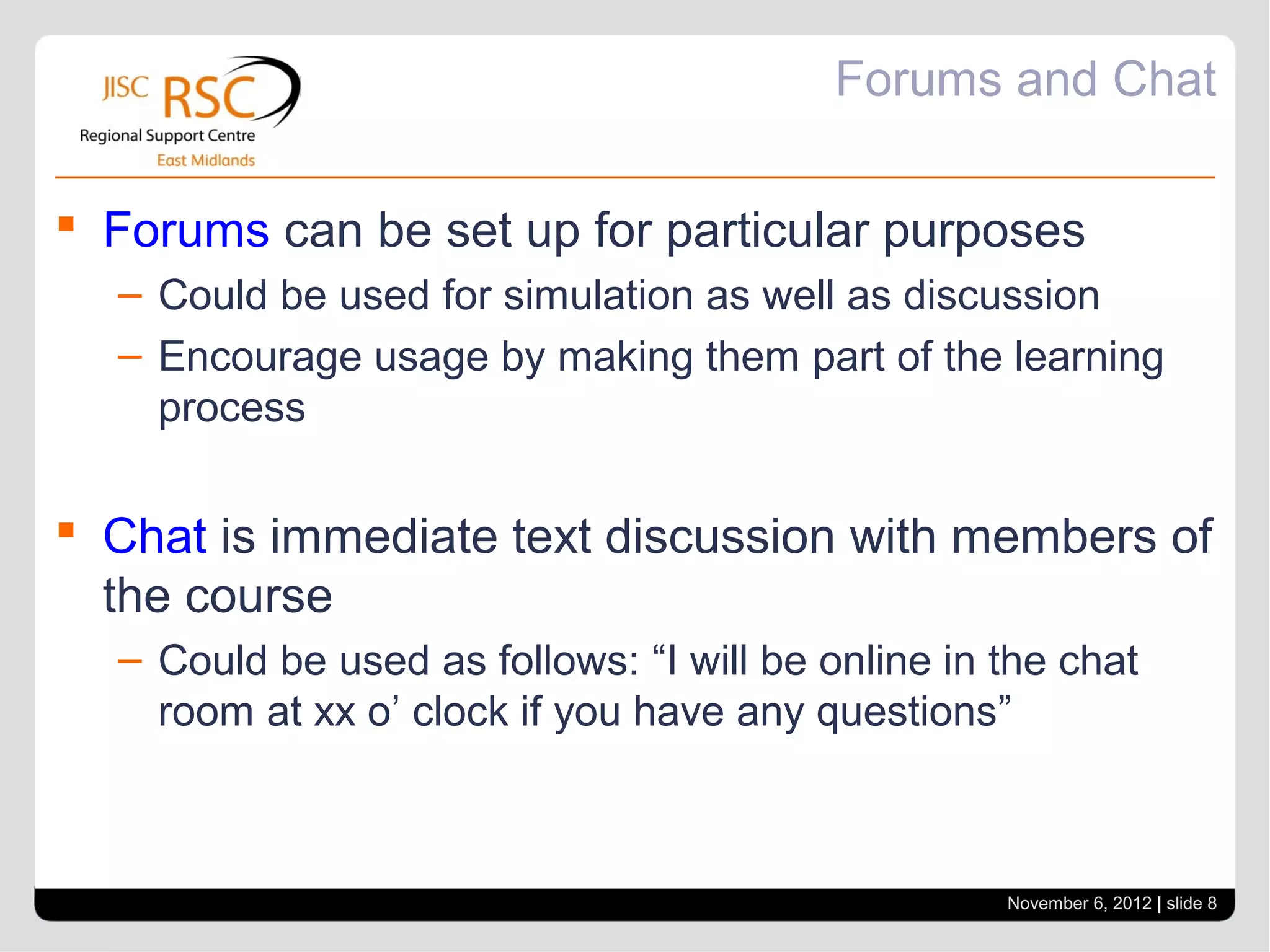 JISC RSC
Regional Support Centre
East Midlands

Forums and Chat

▪ Forums can be set up for particular purposes
– Could be used for simulation as well as discussion
– Encourage usage by making them part of the learning process

▪ Chat is immediate text discussion with members of the course
– Could be used as follows: “I will be online in the chat room at xx o’ clock if you have any questions”

November 6, 2012 | slide 8